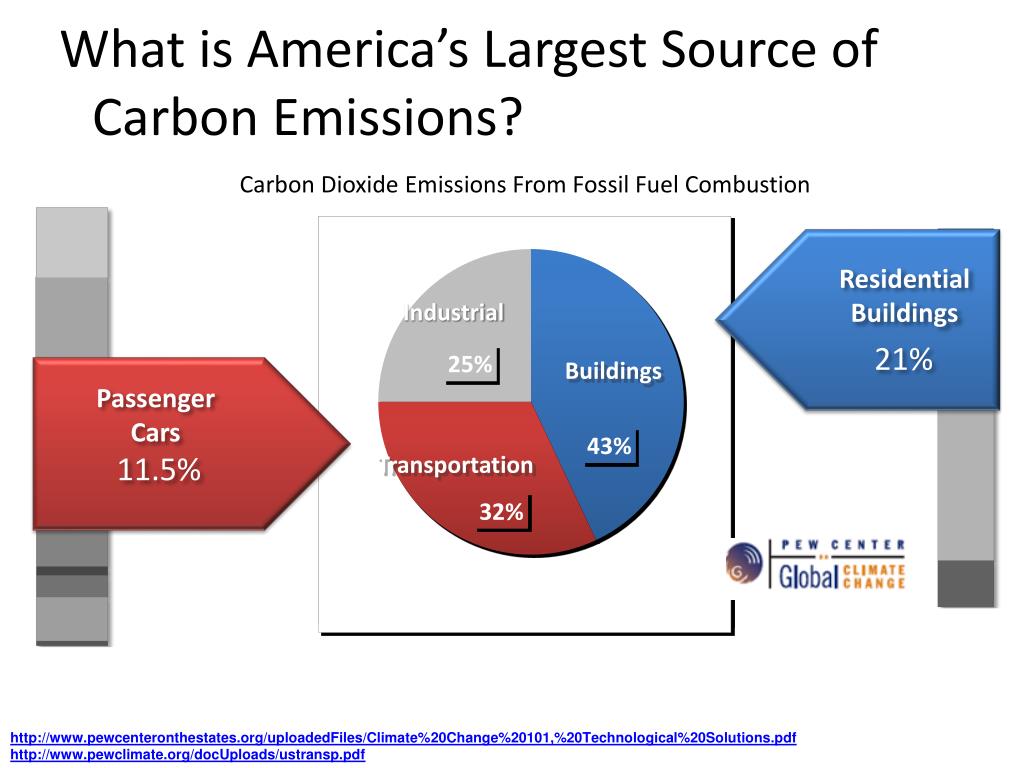 What is America's Largest Source of Carbon Emissions?

Carbon Dioxide Emissions From Fossil Fuel Combustion

Passenger Cars
11.5%

Industrial
25%

Buildings
43%

Transportation
32%

Residential Buildings
21%

PEW CENTER ON Global CLIMATE CHANGE

http://www.pewcenteronthestates.org/uploadedFiles/Climate%20Change%20101,%20Technological%20Solutions.pdf
http://www.pewclimate.org/docUploads/ustransp.pdf